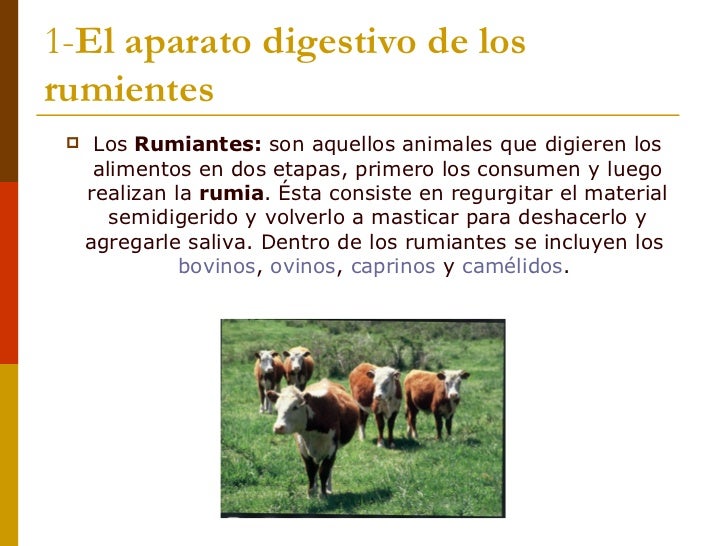 1-El aparato digestivo de los rumientes

Los Rumiantes: son aquellos animales que digieren los alimentos en dos etapas, primero los consumen y luego realizan la rumia. Ésta consiste en regurgitar el material semidigerido y volverlo a masticar para deshacerlo y agregarle saliva. Dentro de los rumiantes se incluyen los bovinos, ovinos, caprinos y camélidos.